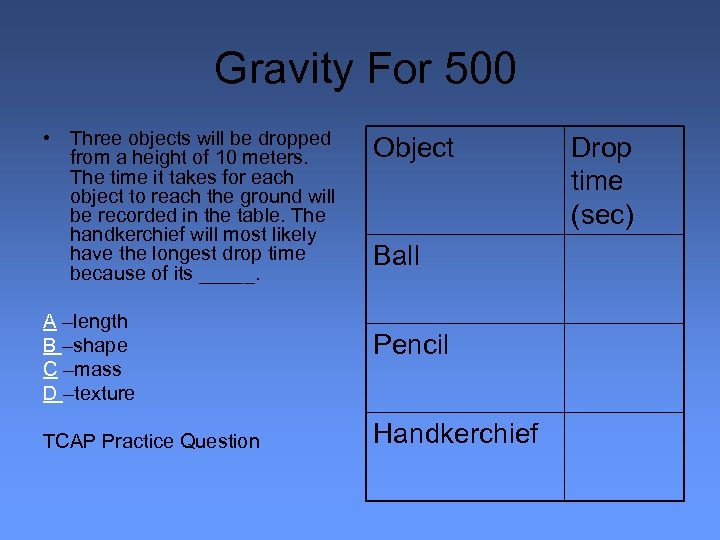 Gravity For 500

• Three objects will be dropped from a height of 10 meters. The time it takes for each object to reach the ground will be recorded in the table. The handkerchief will most likely have the longest drop time because of its _____.

A –length
B –shape
C –mass
D –texture

TCAP Practice Question

| Object | Drop time (sec) |
|---|---|
| Ball | |
| Pencil | |
| Handkerchief | |